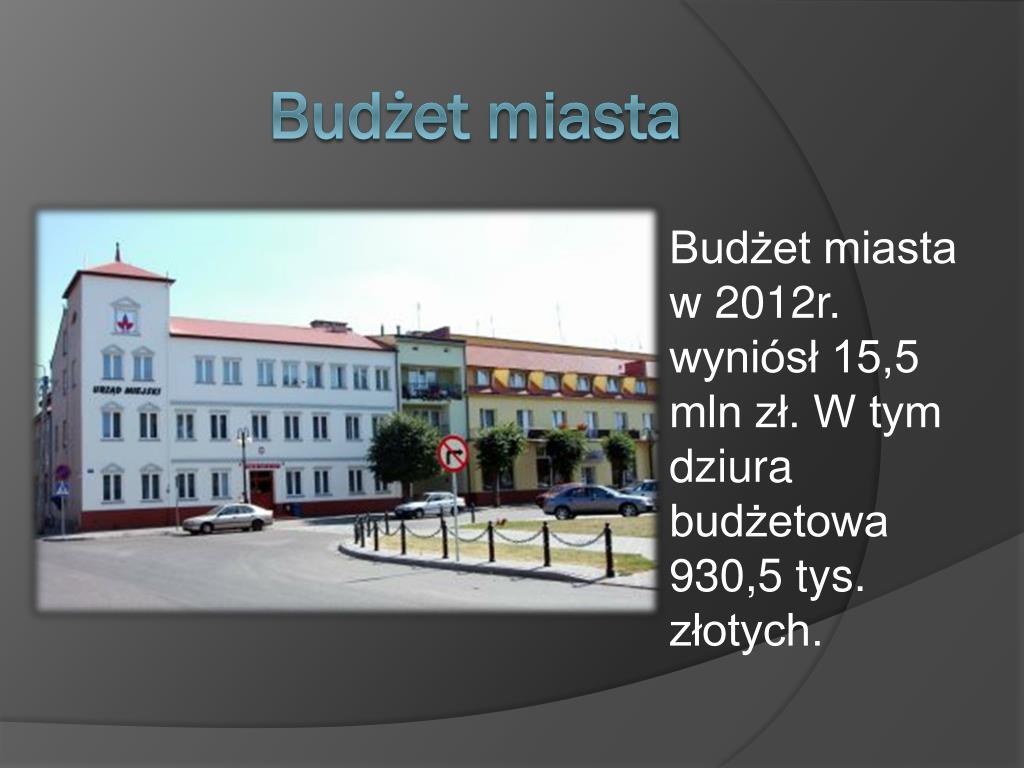 Budżet miasta

URZĄD MIEJSKI

Budżet miasta w 2012r. wyniósł 15,5 mln zł. W tym dziura budżetowa 930,5 tys. złotych.